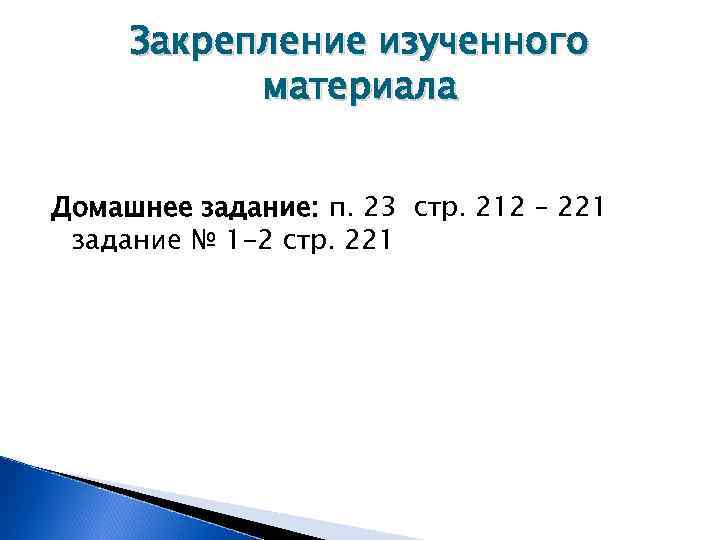 Закрепление изученного материала

Домашнее задание: п. 23 стр. 212 – 221 задание № 1-2 стр. 221